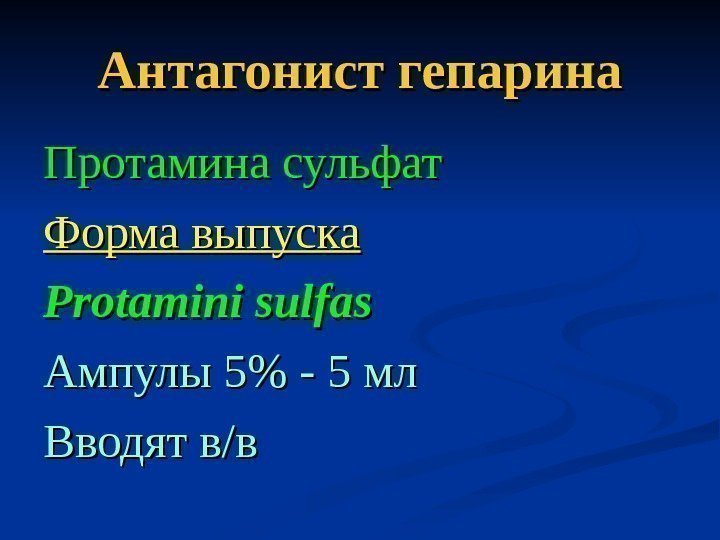 Антагонист гепарина

Протамина сульфат

Форма выпуска

Protamini sulfas

Ампулы 5% - 5 мл

Вводят в/в